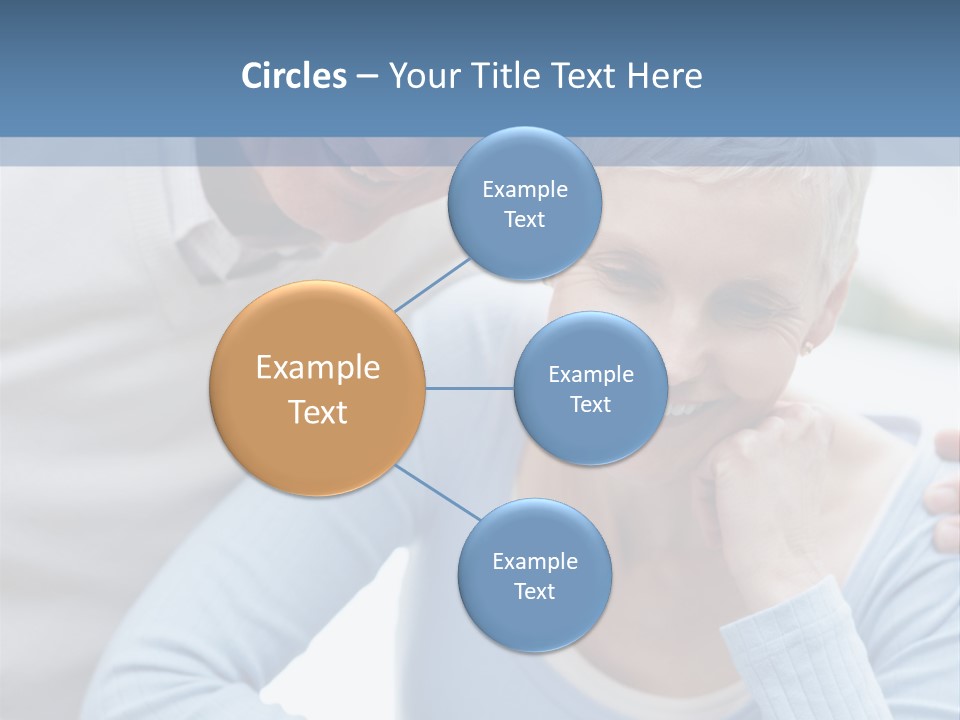 Circles – Your Title Text Here

Example Text

Example Text

Example Text

Example Text